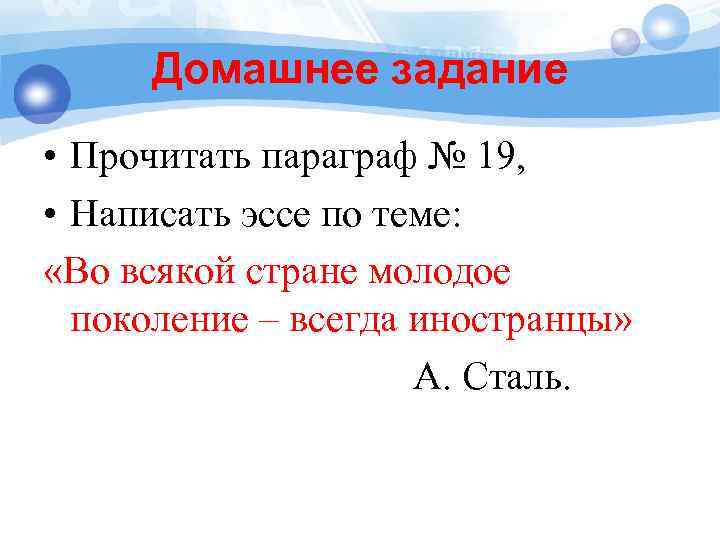 Домашнее задание

• Прочитать параграф № 19,

• Написать эссе по теме:

«Во всякой стране молодое поколение – всегда иностранцы»

А. Сталь.